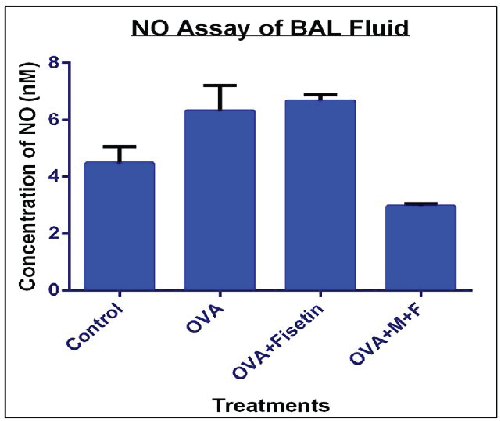 NO Assay of BAL Fluid

Concentration of NO (nM)

8
6
4
2
0

Control
OVA
OVA+Fisetin
OVA+M+F

Treatments